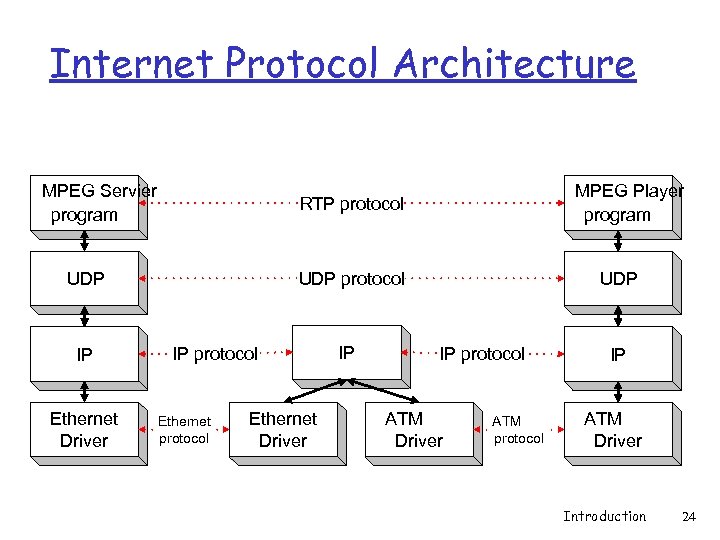 Internet Protocol Architecture

MPEG Server program

RTP protocol

MPEG Player program

UDP

UDP protocol

UDP

IP

IP protocol

IP

IP protocol

IP

Ethernet Driver

Ethernet protocol

Ethernet Driver

ATM Driver

ATM protocol

ATM Driver

Introduction 24